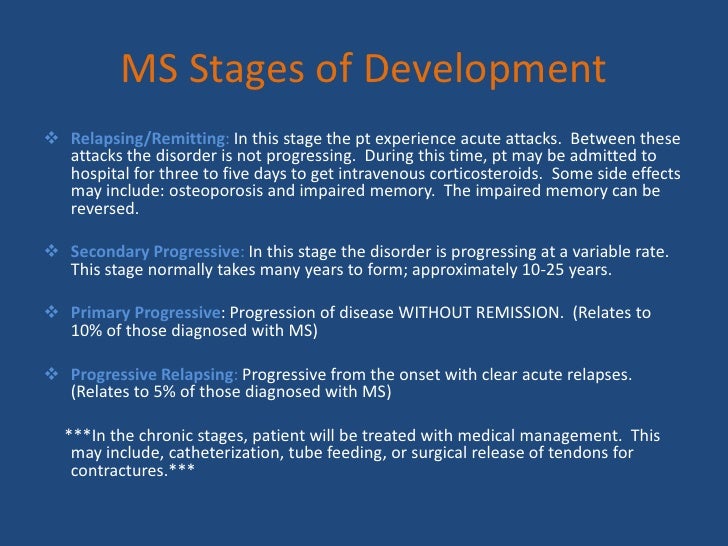 MS Stages of Development

❖ Relapsing/Remitting: In this stage the pt experience acute attacks. Between these attacks the disorder is not progressing. During this time, pt may be admitted to hospital for three to five days to get intravenous corticosteroids. Some side effects may include: osteoporosis and impaired memory. The impaired memory can be reversed.

❖ Secondary Progressive: In this stage the disorder is progressing at a variable rate. This stage normally takes many years to form; approximately 10-25 years.

❖ Primary Progressive: Progression of disease WITHOUT REMISSION. (Relates to 10% of those diagnosed with MS)

❖ Progressive Relapsing: Progressive from the onset with clear acute relapses. (Relates to 5% of those diagnosed with MS)

***In the chronic stages, patient will be treated with medical management. This may include, catheterization, tube feeding, or surgical release of tendons for contractures.***